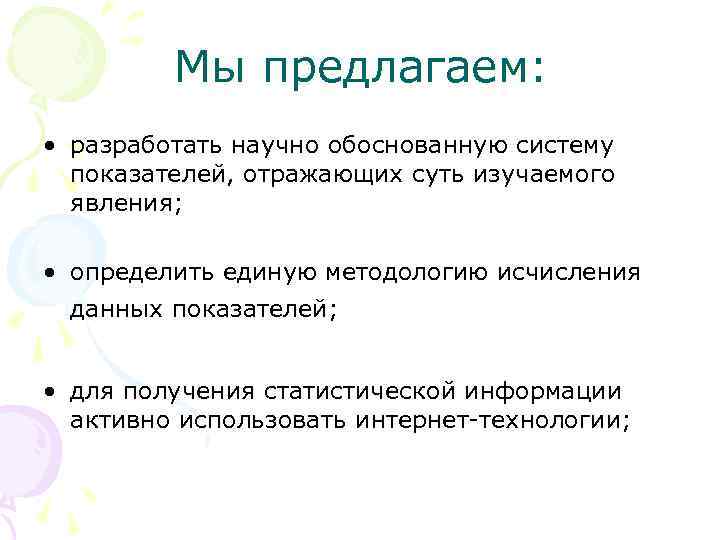 Мы предлагаем:

• разработать научно обоснованную систему показателей, отражающих суть изучаемого явления;

• определить единую методологию исчисления данных показателей;

• для получения статистической информации активно использовать интернет-технологии;